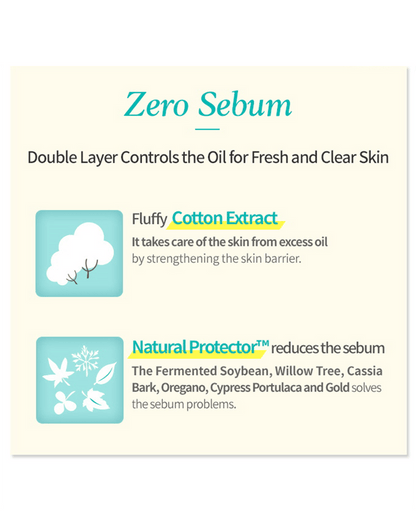 Zero Sebum

Double Layer Controls the Oil for Fresh and Clear Skin

Fluffy Cotton Extract

It takes care of the skin from excess oil by strengthening the skin barrier.

Natural Protector™ reduces the sebum

The Fermented Soybean, Willow Tree, Cassia Bark, Oregano, Cypress Portulaca and Gold solves the sebum problems.